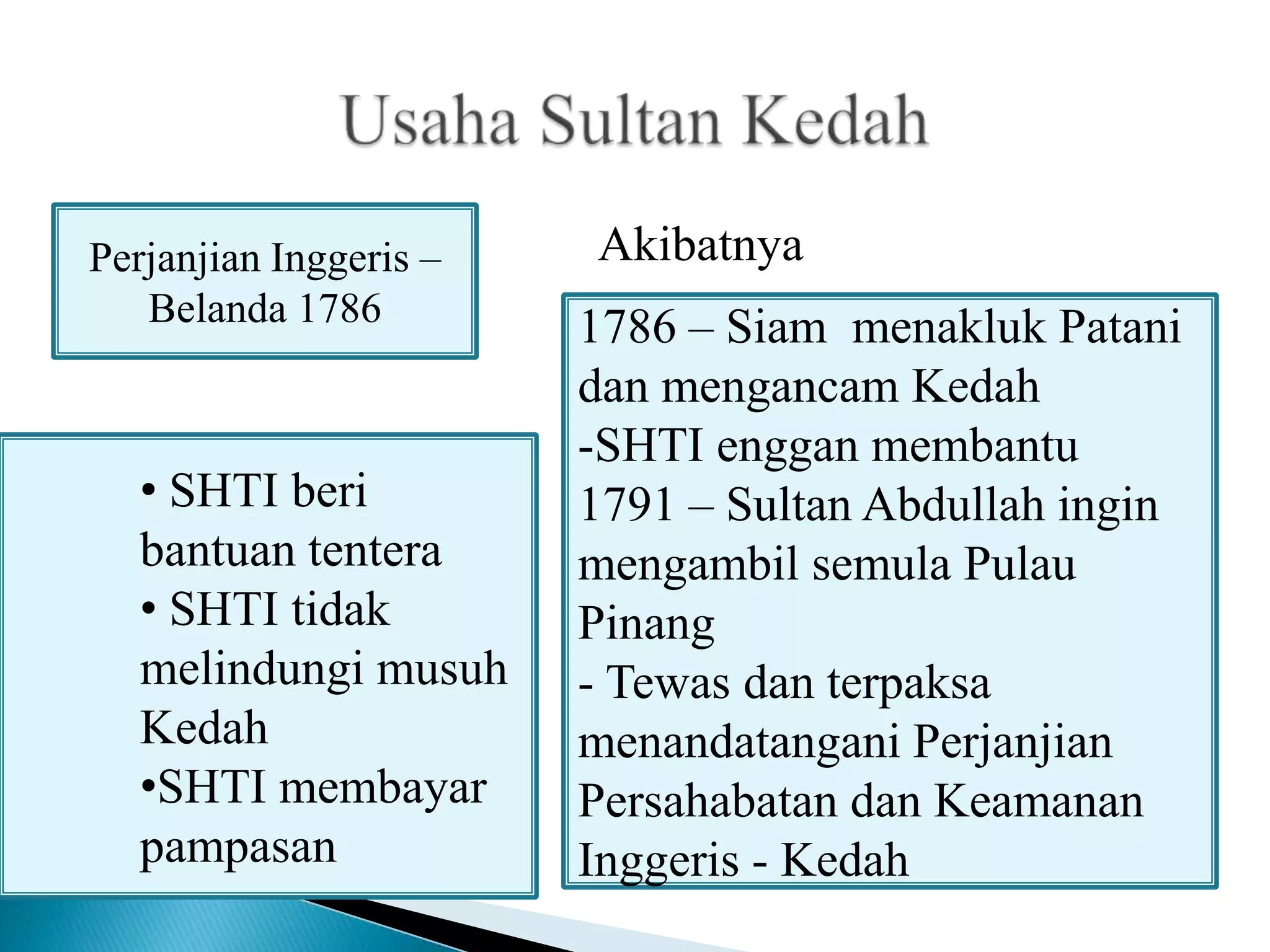 Usaha Sultan Kedah

Perjanjian Inggeris – Belanda 1786

• SHTI beri bantuan tentera
• SHTI tidak melindungi musuh Kedah
•SHTI membayar pampasan

Akibatnya

1786 – Siam menakluk Patani dan mengancam Kedah
-SHTI enggan membantu
1791 – Sultan Abdullah ingin mengambil semula Pulau Pinang
- Tewas dan terpaksa menandatangani Perjanjian Persahabatan dan Keamanan Inggeris - Kedah